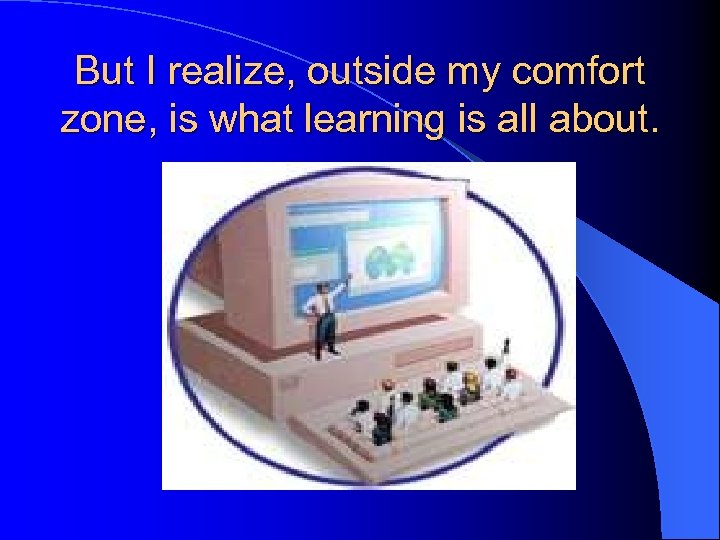 But I realize, outside my comfort zone, is what learning is all about.